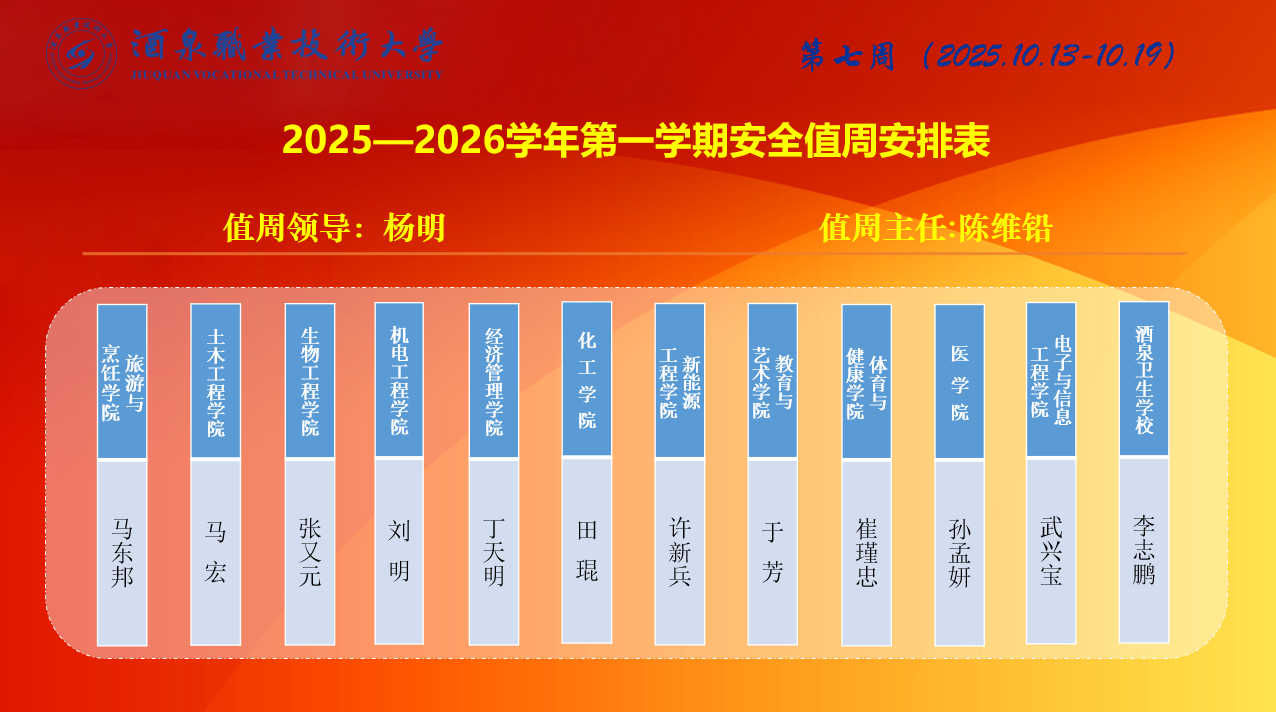 酒泉職業技術大學
JIUQUAN VOCATIONAL TECHNICAL UNIVERSITY

第七周（2025.10.13-10.19）

2025—2026学年第一学期安全值周安排表

值周领导：杨明

值周主任:陈维铅

| 旅游与烹饪学院 | 土木工程学院 | 生物工程学院 | 机电工程学院 | 经济管理学院 | 化工学院 | 新能源工程学院 | 教育与艺术学院 | 体育与健康学院 | 医学院 | 电子与信息工程学院 | 酒泉卫生学校 |
|---|---|---|---|---|---|---|---|---|---|---|---|
| 马东邦 | 马宏 | 张又元 | 刘明 | 丁天明 | 田琨 | 许新兵 | 于芳 | 崔瑾忠 | 孙孟妍 | 武兴宝 | 李志鹏 |